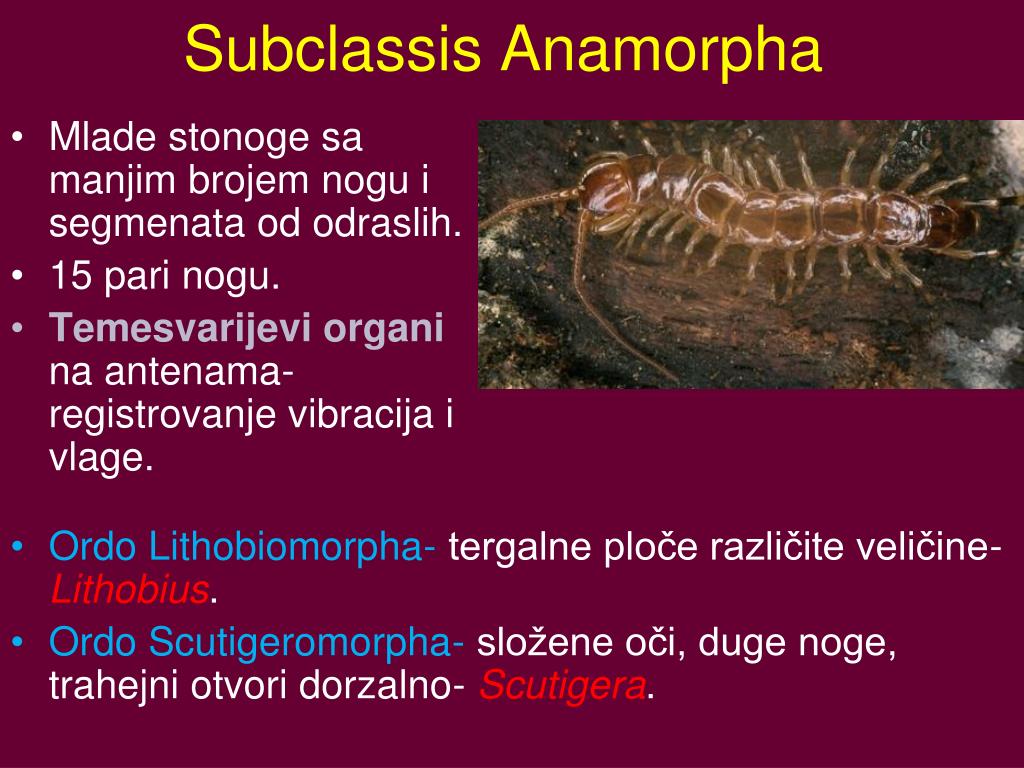 Subclassis Anamorpha

• Mlade stonoge sa manjim brojem nogu i segmenata od odraslih.
• 15 pari nogu.
• Temesvarijevi organi na antenama- registrovanje vibracija i vlage.

• Ordo Lithobiomorpha- tergalne ploče različite veličine- Lithobius.
• Ordo Scutigeromorpha- složene oči, duge noge, trahejni otvori dorzalno- Scutigera.